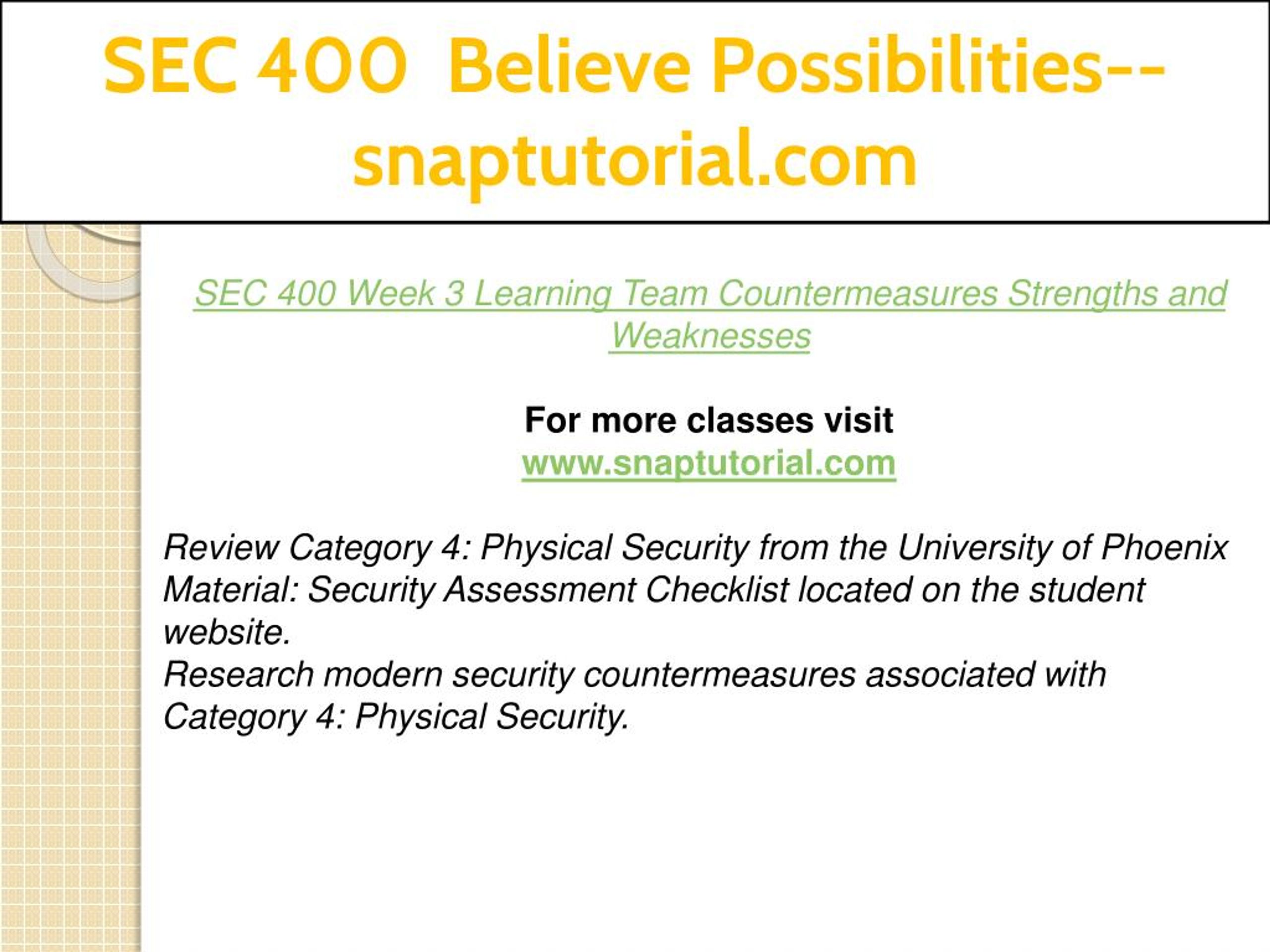 SEC 400 Believe Possibilities--snaptutorial.com

SEC 400 Week 3 Learning Team Countermeasures Strengths and Weaknesses

For more classes visit
www.snaptutorial.com

Review Category 4: Physical Security from the University of Phoenix Material: Security Assessment Checklist located on the student website.
Research modern security countermeasures associated with Category 4: Physical Security.